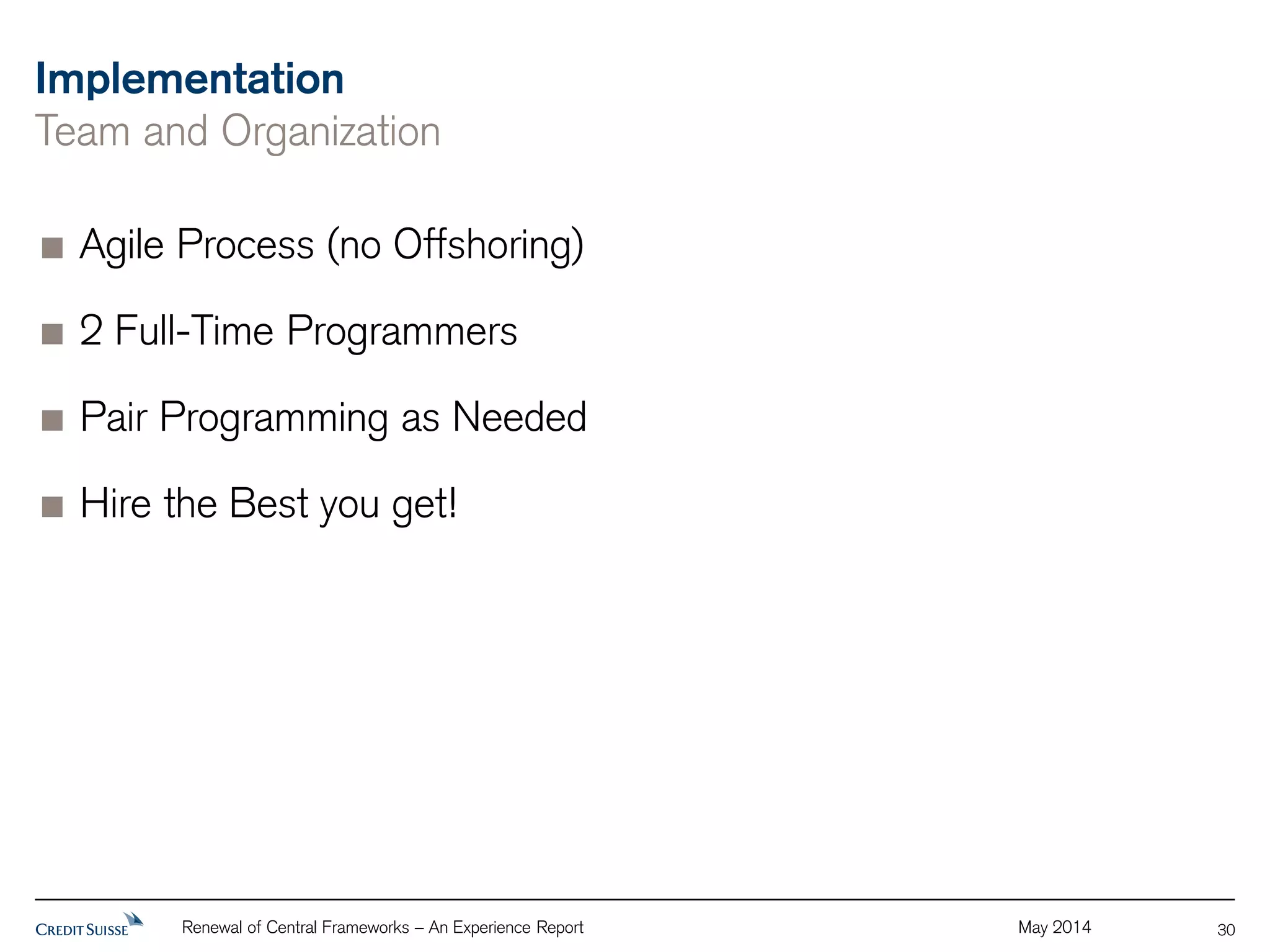 Implementation
Team and Organization

■ Agile Process (no Offshoring)
■ 2 Full-Time Programmers
■ Pair Programming as Needed
■ Hire the Best you get!

CREDIT SUISSE Renewal of Central Frameworks – An Experience Report May 2014 30